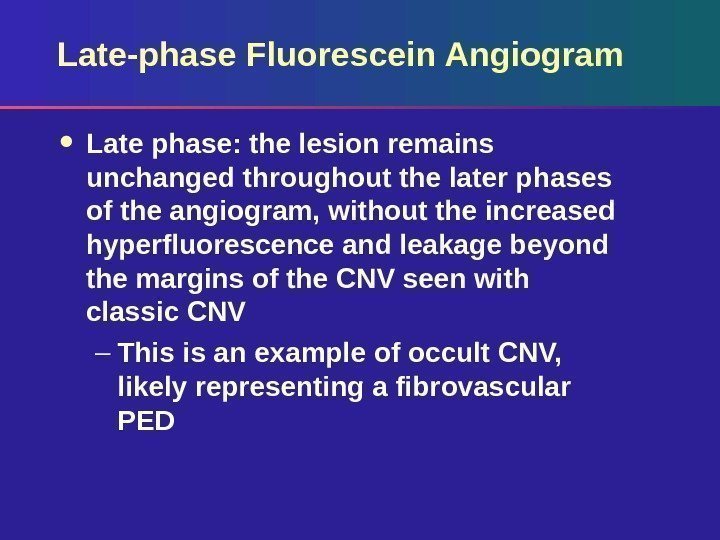 Late-phase Fluorescein Angiogram

• Late phase: the lesion remains unchanged throughout the later phases of the angiogram, without the increased hyperfluorescence and leakage beyond the margins of the CNV seen with classic CNV

– This is an example of occult CNV, likely representing a fibrovascular PED